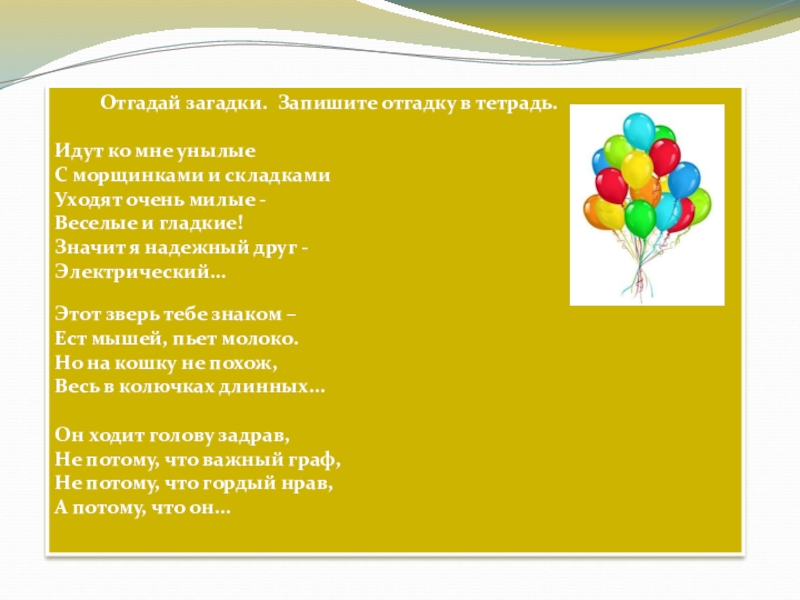 Отгадай загадки. Запишите отгадку в тетрадь.

Идут ко мне унылые
С морщинками и складками
Уходят очень милые -
Веселые и гладкие!
Значит я надежный друг -
Электрический…

Этот зверь тебе знаком –
Ест мышей, пьет молоко.
Но на кошку не похож,
Весь в колючках длинных…

Он ходит голову задрав,
Не потому, что важный граф,
Не потому, что гордый нрав,
А потому, что он…